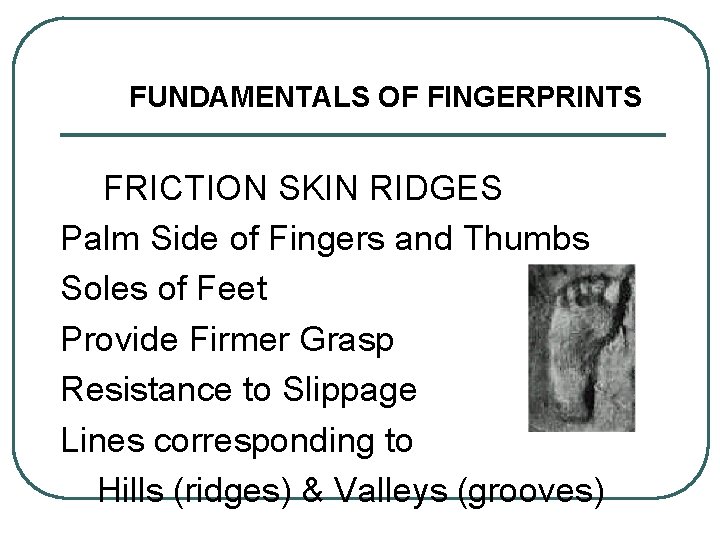 FUNDAMENTALS OF FINGERPRINTS

FRICTION SKIN RIDGES

Palm Side of Fingers and Thumbs

Soles of Feet

Provide Firmer Grasp

Resistance to Slippage

Lines corresponding to

Hills (ridges) & Valleys (grooves)